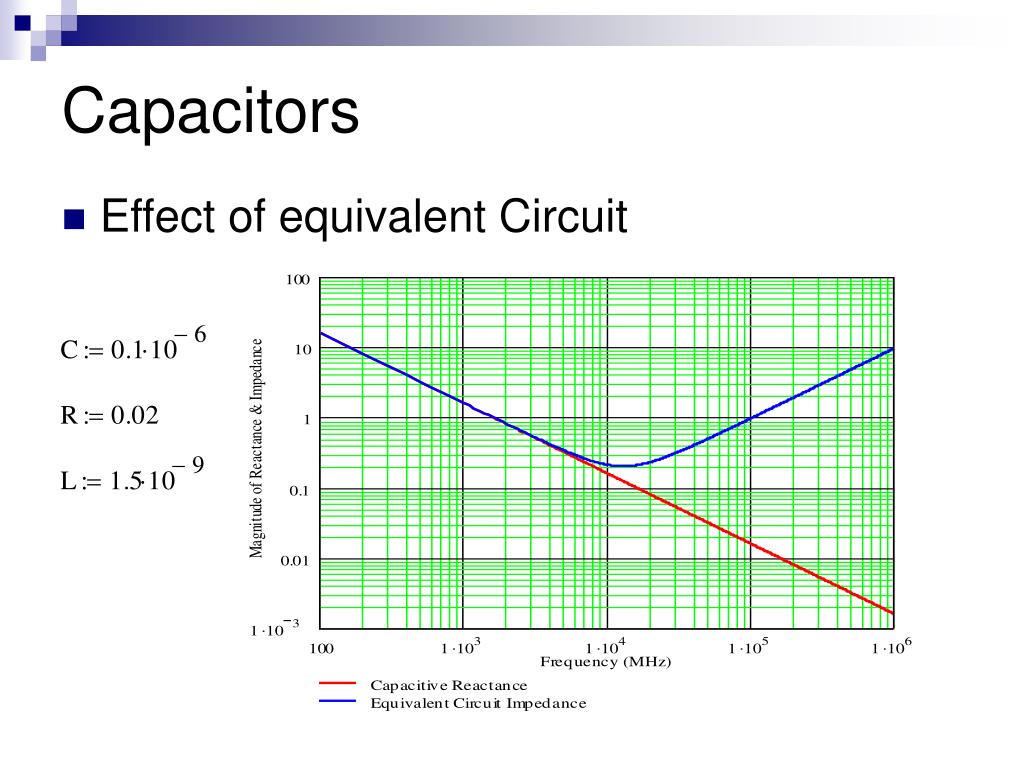 Capacitors

Effect of equivalent Circuit

$C := 0.1 \cdot 10^{-6}$

$R := 0.02$

$L := 1.5 \cdot 10^{-9}$

Magnitude of Reactance & Impedance

100

10

1

0.1

0.01

$1 \cdot 10^{-3}$

100

$1 \cdot 10^{3}$

$1 \cdot 10^{4}$

$1 \cdot 10^{5}$

$1 \cdot 10^{6}$

Frequency (MHz)

Capacitive Reactance
Equivalent Circuit Impedance